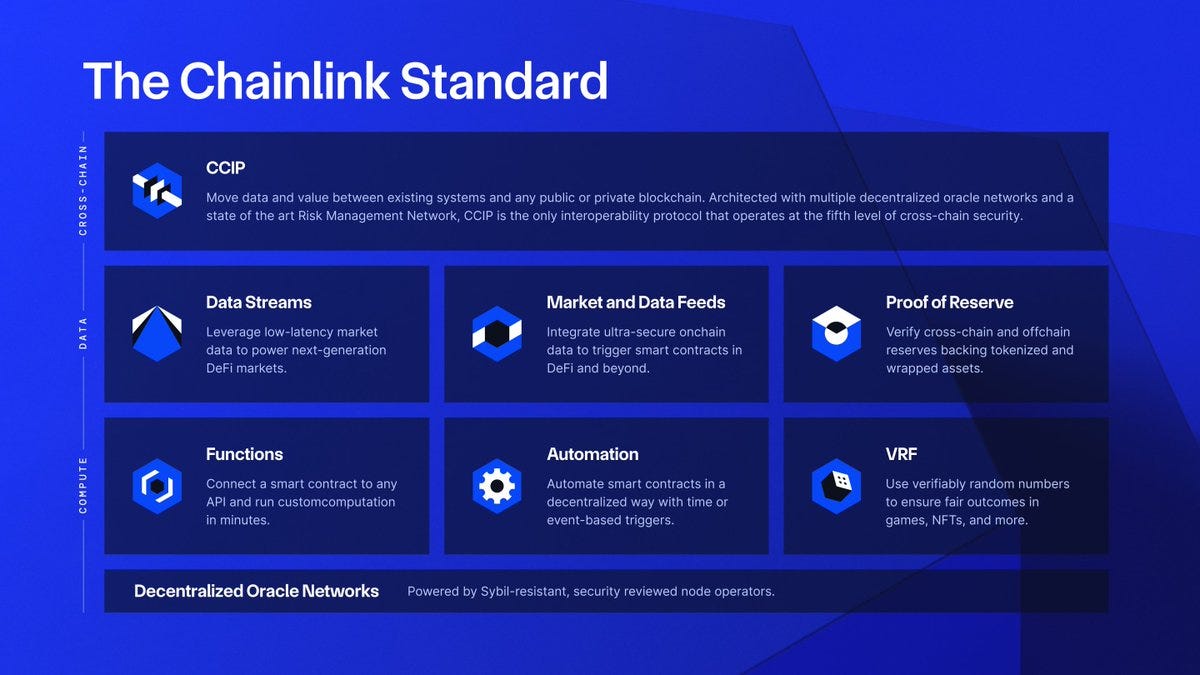 The Chainlink Standard

CROSS-CHAIN

CCIP
Move data and value between existing systems and any public or private blockchain. Architected with multiple decentralized oracle networks and a state of the art Risk Management Network, CCIP is the only interoperability protocol that operates at the fifth level of cross-chain security.

DATA

Data Streams
Leverage low-latency market data to power next-generation DeFi markets.

Market and Data Feeds
Integrate ultra-secure onchain data to trigger smart contracts in DeFi and beyond.

Proof of Reserve
Verify cross-chain and offchain reserves backing tokenized and wrapped assets.

COMPUTE

Functions
Connect a smart contract to any API and run customcomputation in minutes.

Automation
Automate smart contracts in a decentralized way with time or event-based triggers.

VRF
Use verifiably random numbers to ensure fair outcomes in games, NFTs, and more.

Decentralized Oracle Networks
Powered by Sybil-resistant, security reviewed node operators.